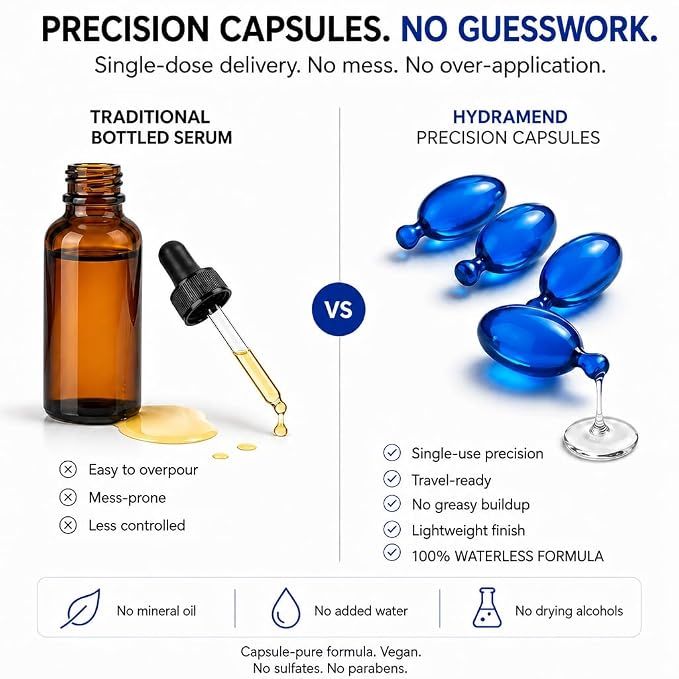 PRECISION CAPSULES. NO GUESSWORK.
Single-dose delivery. No mess. No over-application.

TRADITIONAL BOTTLED SERUM

Easy to overpour
Mess-prone
Less controlled

VS

HYDRAMEND PRECISION CAPSULES

Single-use precision
Travel-ready
No greasy buildup
Lightweight finish
100% WATERLESS FORMULA

No mineral oil
No added water
No drying alcohols

Capsule-pure formula. Vegan.
No sulfates. No parabens.